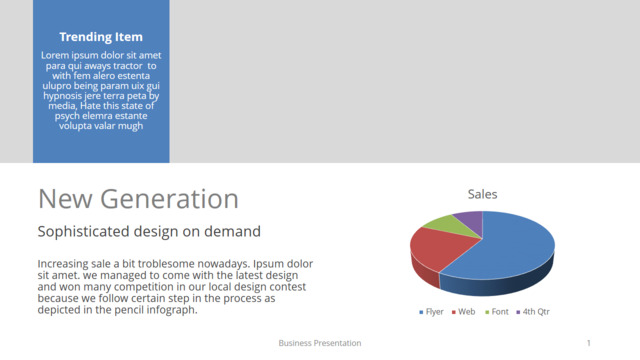 Trending Item

Lorem ipsum dolor sit amet para qui aways tractor to with fem alero estenta ulupro being param uix gui hypnosis jere terra peta by media, Hate this state of psych elemra estante volupta valar mugh

New Generation

Sophisticated design on demand

Increasing sale a bit troblesome nowadays. Ipsum dolor sit amet. we managed to come with the latest design and won many competition in our local design contest because we follow certain step in the process as depicted in the pencil infograph.

Sales

Flyer Web Font 4th Qtr

Business Presentation

1